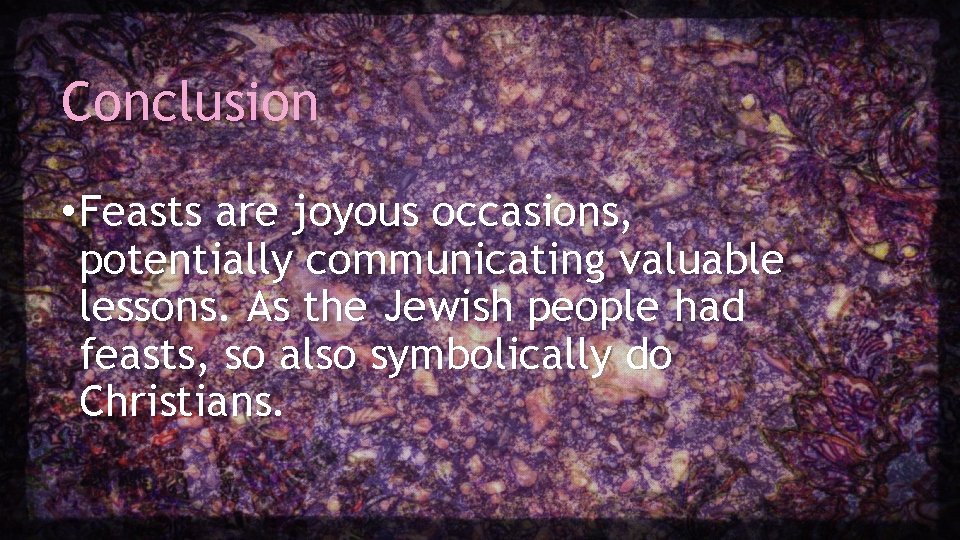 Conclusion

•Feasts are joyous occasions, potentially communicating valuable lessons. As the Jewish people had feasts, so also symbolically do Christians.